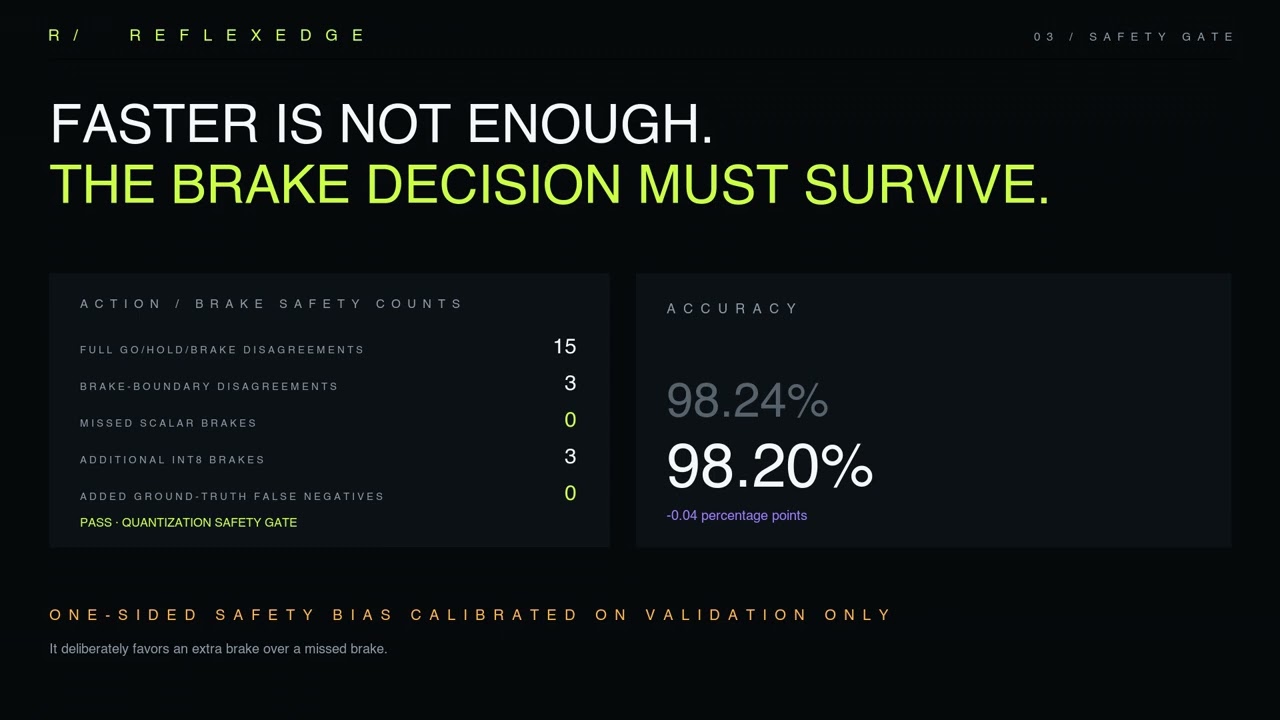 R/ REFLEXEDGE

03 / SAFETY GATE

FASTER IS NOT ENOUGH.
THE BRAKE DECISION MUST SURVIVE.

ACTION / BRAKE SAFETY COUNTS

| | |
|---|---|
| FULL GO/HOLD/BRAKE DISAGREEMENTS | 15 |
| BRAKE-BOUNDARY DISAGREEMENTS | 3 |
| MISSED SCALAR BRAKES | 0 |
| ADDITIONAL INT8 BRAKES | 3 |
| ADDED GROUND-TRUTH FALSE NEGATIVES | 0 |

PASS · QUANTIZATION SAFETY GATE

ACCURACY

98.24%

98.20%

-0.04 percentage points

ONE-SIDED SAFETY BIAS CALIBRATED ON VALIDATION ONLY

It deliberately favors an extra brake over a missed brake.